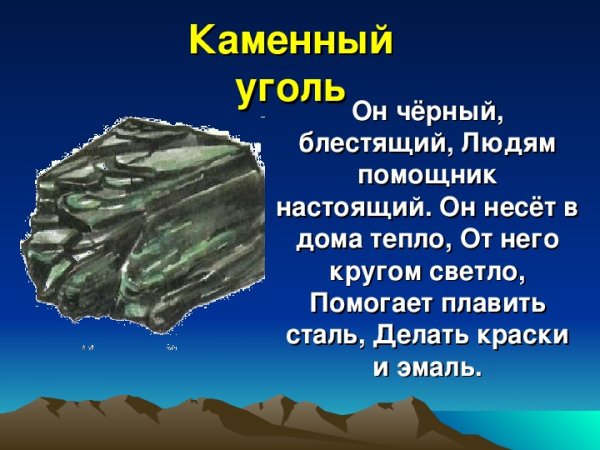 Каменный уголь

Он чёрный, блестящий, Людям помощник настоящий. Он несёт в дома тепло, От него кругом светло, Помогает плавить сталь, Делать краски и эмаль.